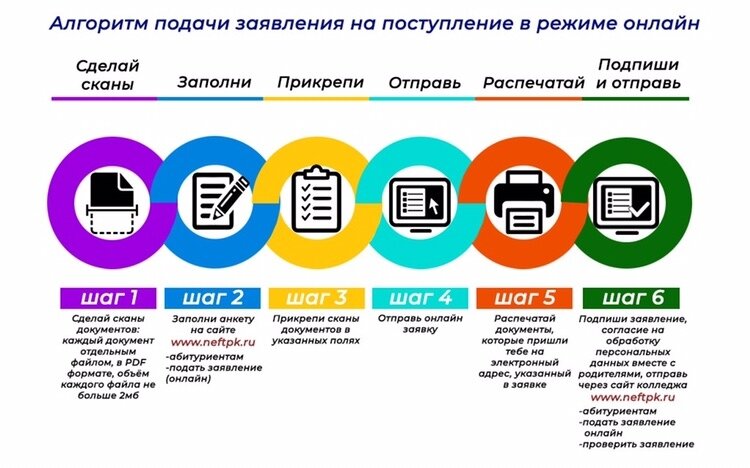 Алгоритм подачи заявления на поступление в режиме онлайн

Сделай сканы

Заполни

Прикрепи

Отправь

Распечатай

Подпиши и отправь

шаг 1

Сделай сканы документов: каждый документ отдельным файлом, в PDF формате, объём каждого файла не больше 2мб

шаг 2

Заполни анкету на сайте www.neftpk.ru
-абитуриентам
-подать заявление (онлайн)

шаг 3

Прикрепи сканы документов в указанных полях

шаг 4

Отправь онлайн заявку

шаг 5

Распечатай документы, которые пришли тебе на электронный адрес, указанный в заявке

шаг 6

Подпиши заявление, согласие на обработку персональных данных вместе с родителями, отправь через сайт колледжа www.neftpk.ru
-абитуриентам
-подать заявление онлайн
-проверить заявление